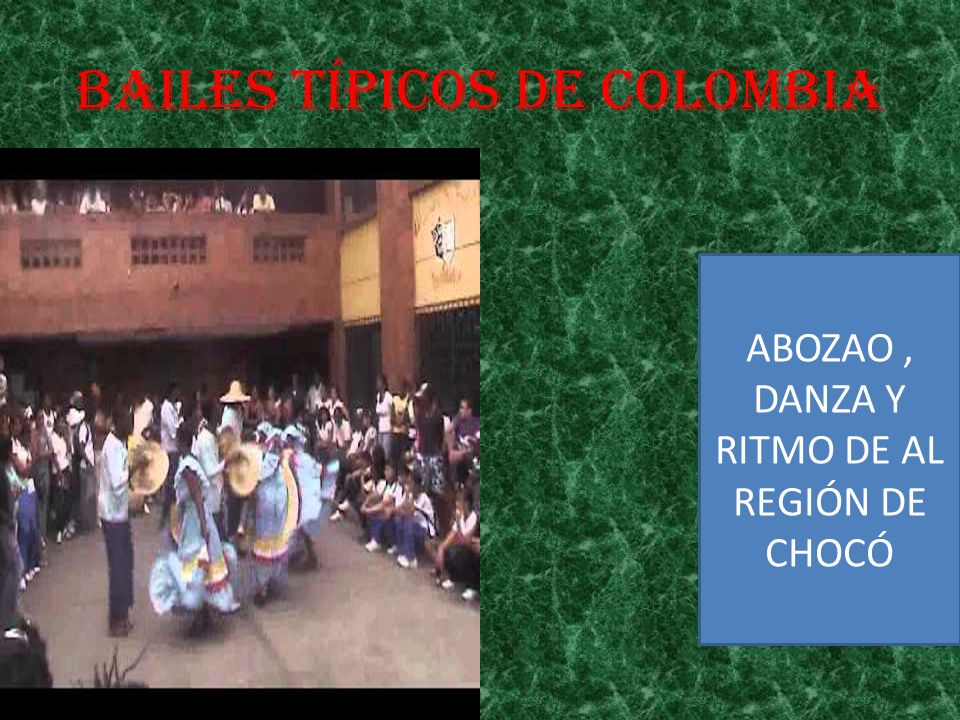 BAILES TÍPICOS DE COLOMBIA

ABOZAO , DANZA Y RITMO DE AL REGIÓN DE CHOCÓ